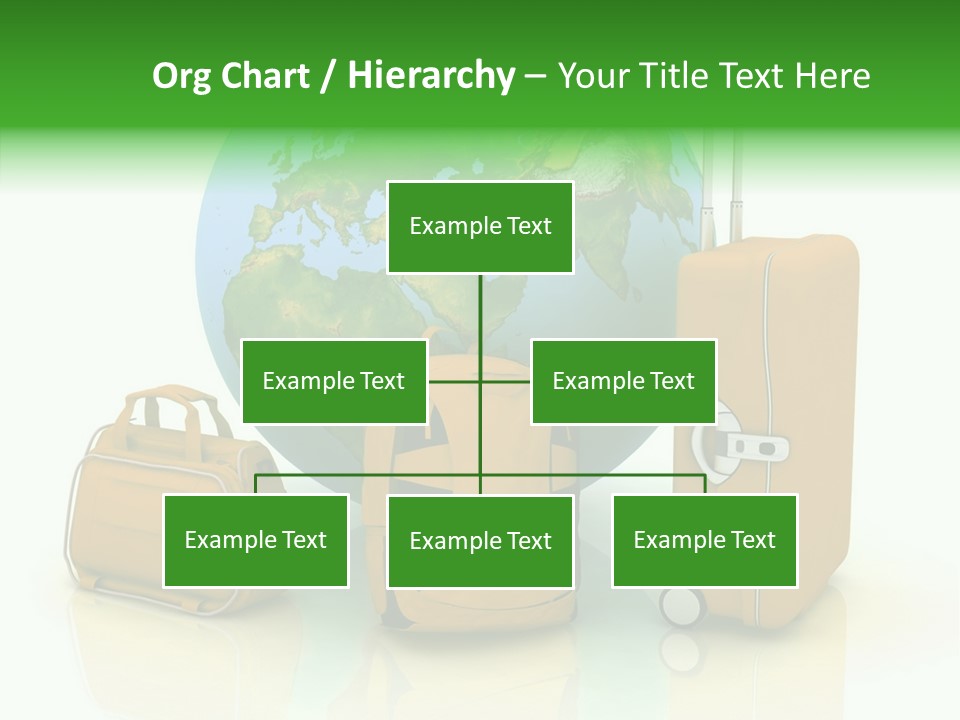 Org Chart / Hierarchy – Your Title Text Here

Example Text

Example Text

Example Text

Example Text

Example Text

Example Text